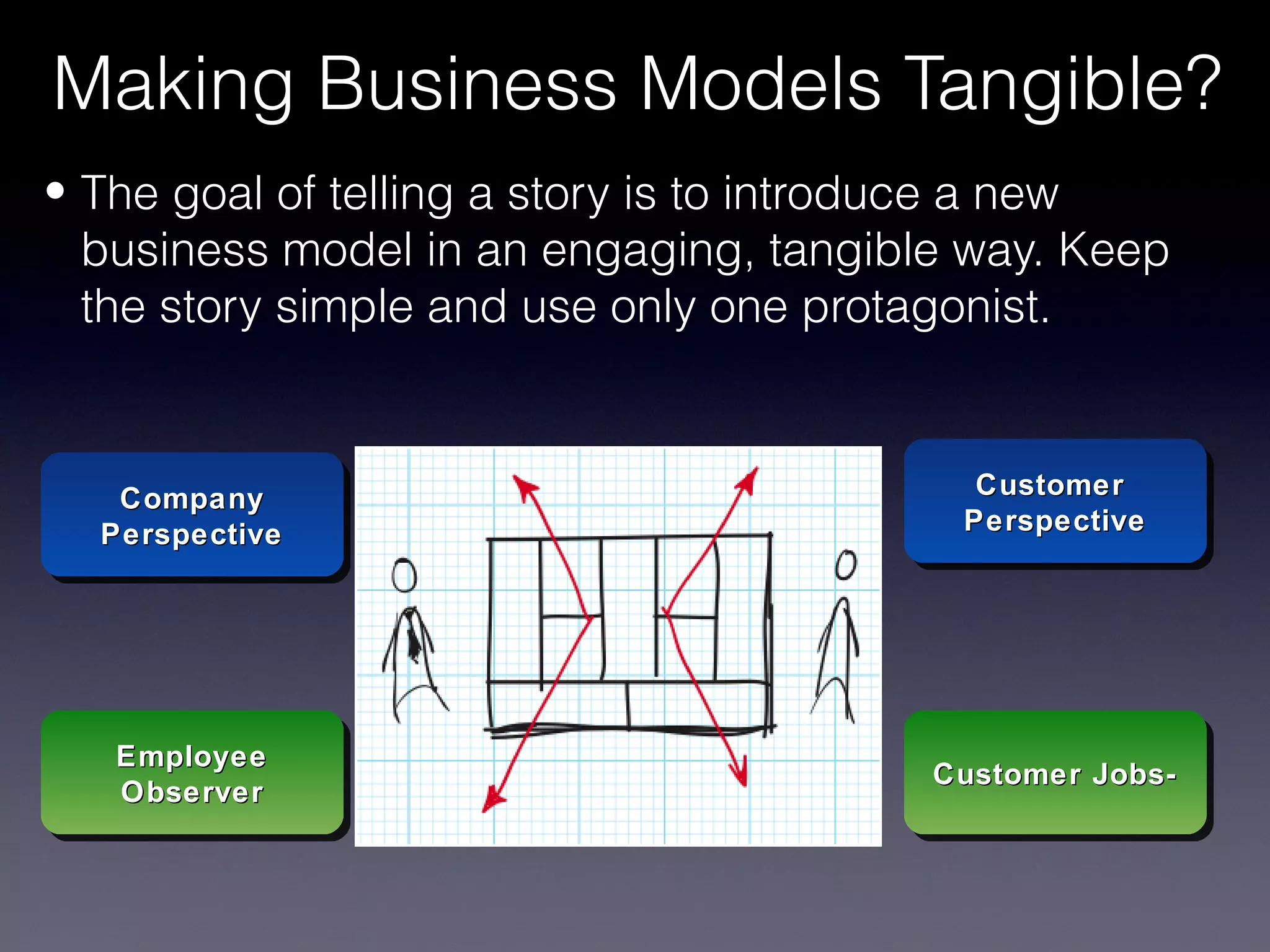 Making Business Models Tangible?

• The goal of telling a story is to introduce a new business model in an engaging, tangible way. Keep the story simple and use only one protagonist.

Company Perspective

Customer Perspective

Employee Observer

Customer Jobs-